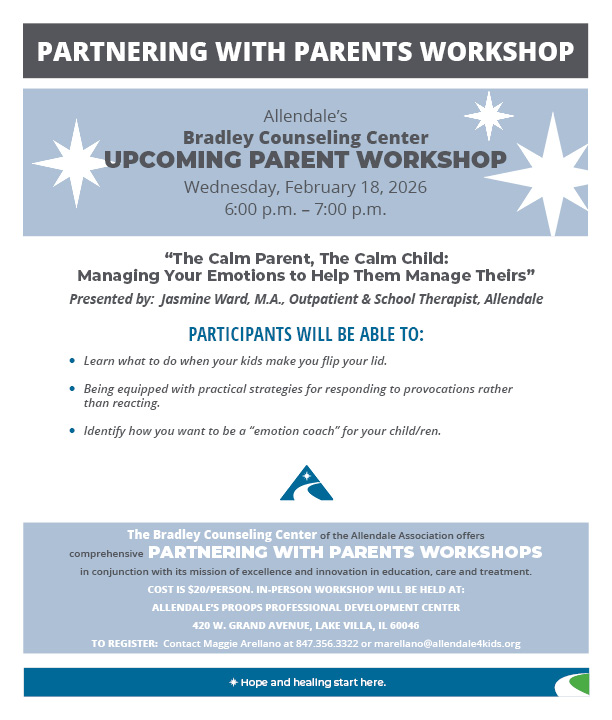 PARTNERING WITH PARENTS WORKSHOP

Allendale's
Bradley Counseling Center
UPCOMING PARENT WORKSHOP
Wednesday, February 18, 2026
6:00 p.m. – 7:00 p.m.

"The Calm Parent, The Calm Child:
Managing Your Emotions to Help Them Manage Theirs"
Presented by: Jasmine Ward, M.A., Outpatient & School Therapist, Allendale

PARTICIPANTS WILL BE ABLE TO:

• Learn what to do when your kids make you flip your lid.

• Being equipped with practical strategies for responding to provocations rather than reacting.

• Identify how you want to be a "emotion coach" for your child/ren.

The Bradley Counseling Center of the Allendale Association offers comprehensive PARTNERING WITH PARENTS WORKSHOPS in conjunction with its mission of excellence and innovation in education, care and treatment.
COST IS $20/PERSON. IN-PERSON WORKSHOP WILL BE HELD AT:
ALLENDALE'S PROOPS PROFESSIONAL DEVELOPMENT CENTER
420 W. GRAND AVENUE, LAKE VILLA, IL 60046
TO REGISTER: Contact Maggie Arellano at 847.356.3322 or marellano@allendale4kids.org

Hope and healing start here.